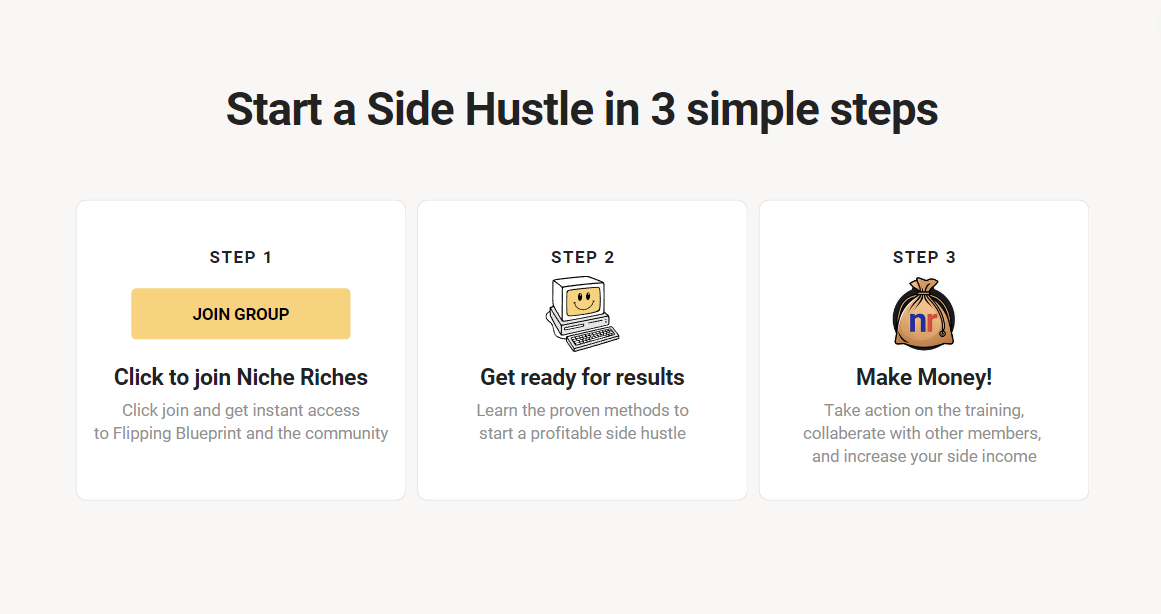 Start a Side Hustle in 3 simple steps

STEP 1

JOIN GROUP

Click to join Niche Riches

Click join and get instant access to Flipping Blueprint and the community

STEP 2

Get ready for results

Learn the proven methods to start a profitable side hustle

STEP 3

nr

Make Money!

Take action on the training, collaberate with other members, and increase your side income